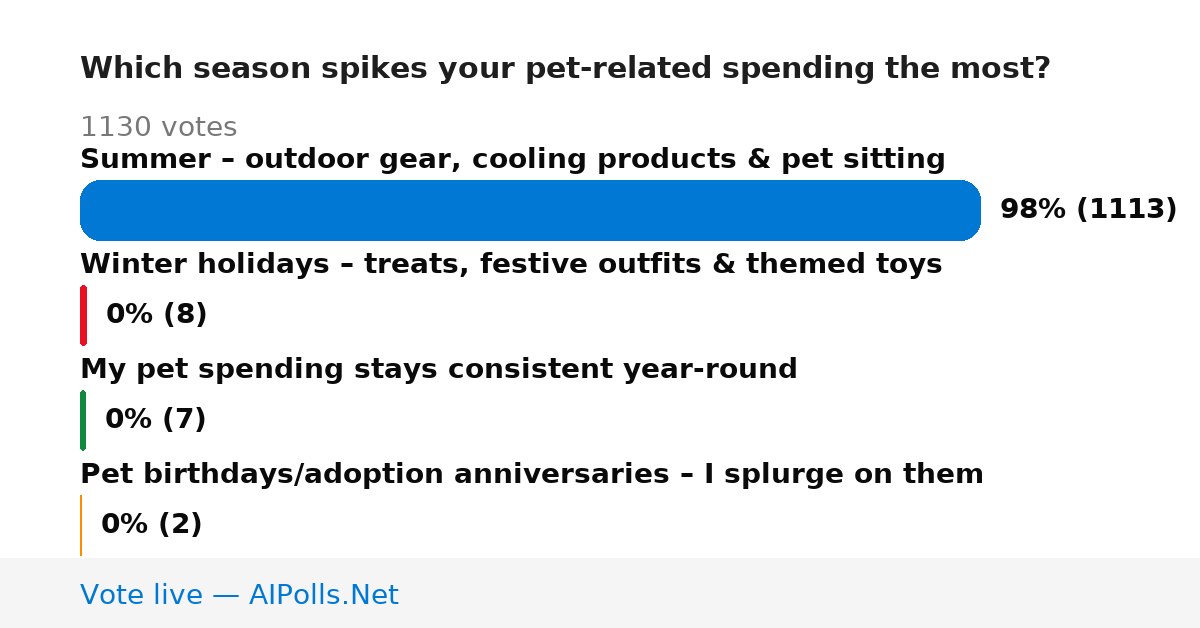 Which season spikes your pet-related spending the most?

1130 votes

Summer – outdoor gear, cooling products & pet sitting

98% (1113)

Winter holidays – treats, festive outfits & themed toys

0% (8)

My pet spending stays consistent year-round

0% (7)

Pet birthdays/adoption anniversaries – I splurge on them

0% (2)

Vote live — AIPolls.Net